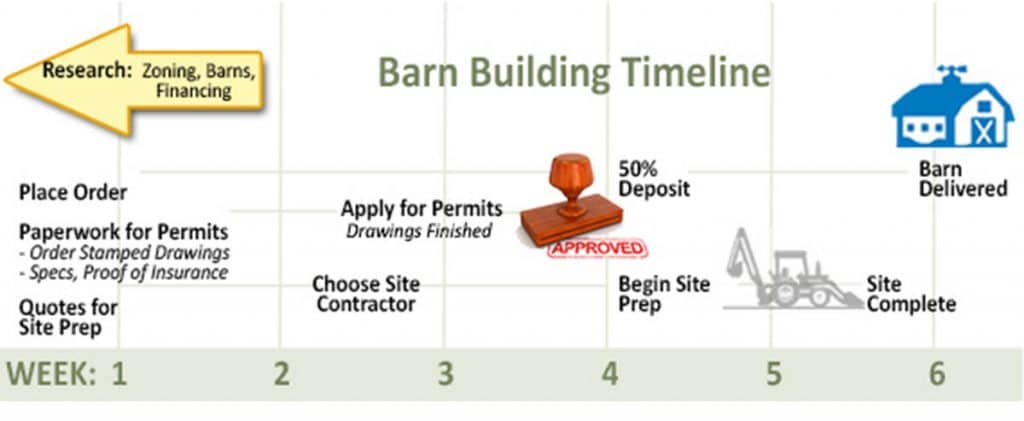 Research: Zoning, Barns, Financing

Barn Building Timeline

Place Order

Paperwork for Permits
- Order Stamped Drawings
- Specs, Proof of Insurance

Quotes for Site Prep

Apply for Permits
Drawings Finished

Choose Site Contractor

APPROVED

50% Deposit

Begin Site Prep

Site Complete

Barn Delivered

WEEK: 1 2 3 4 5 6